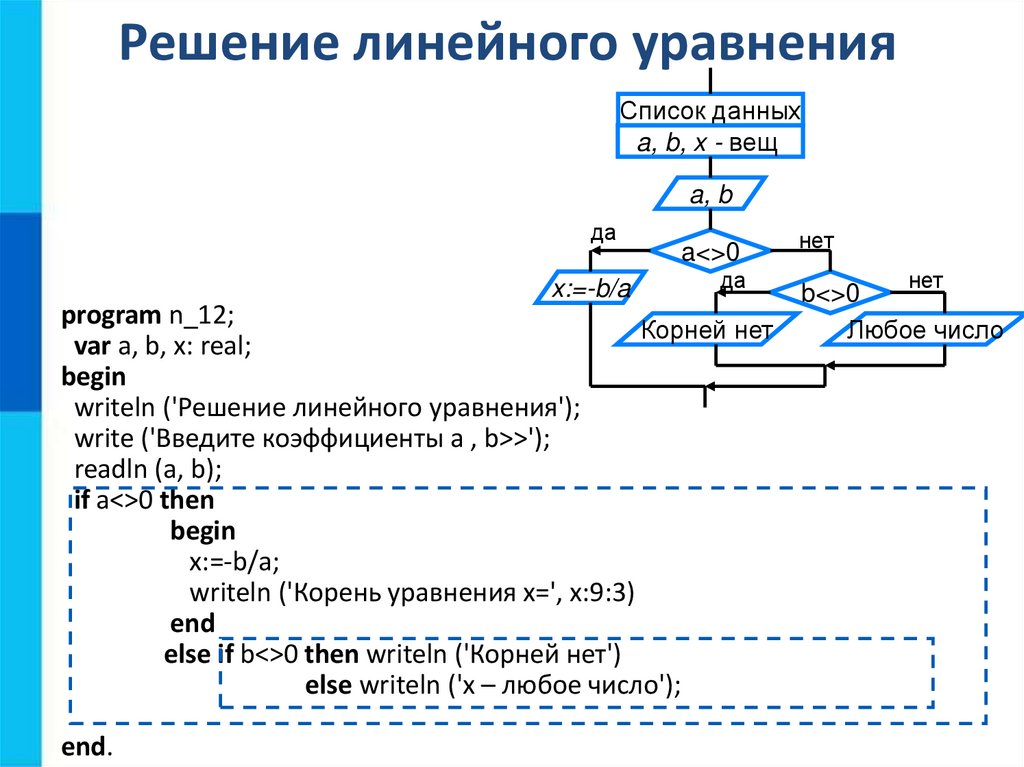 Решение линейного уравнения

Список данных
a, b, x - вещ

a, b

да
a<>0
нет

x:=-b/a

да
b<>0
нет

Корней нет

Любое число

program n_12;
var a, b, x: real;
begin
writeln ('Решение линейного уравнения');
write ('Введите коэффициенты a , b>>');
readln (a, b);
if a<>0 then
begin
x:=-b/a;
writeln ('Корень уравнения x=', x:9:3)
end
else if b<>0 then writeln ('Корней нет')
else writeln ('x – любое число');
end.